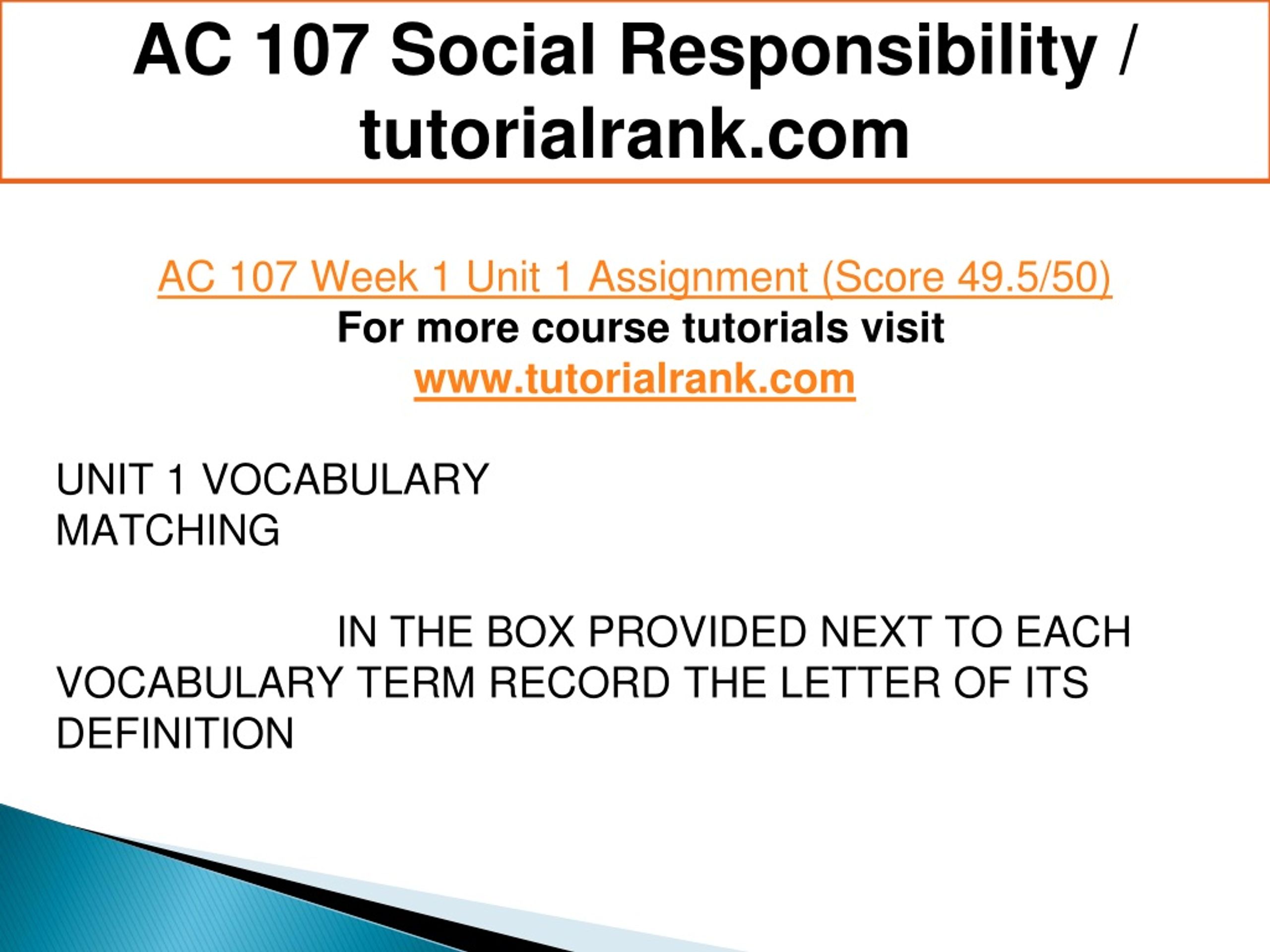 AC 107 Social Responsibility / tutorialrank.com

AC 107 Week 1 Unit 1 Assignment (Score 49.5/50)
For more course tutorials visit
www.tutorialrank.com

UNIT 1 VOCABULARY
MATCHING

IN THE BOX PROVIDED NEXT TO EACH VOCABULARY TERM RECORD THE LETTER OF ITS DEFINITION